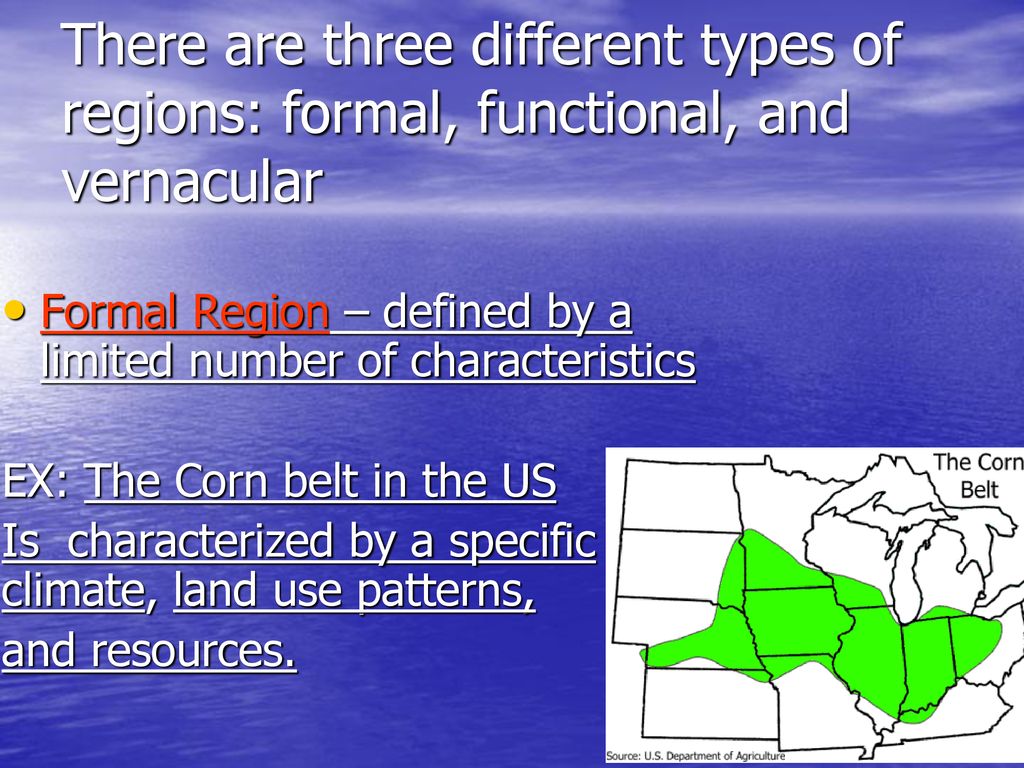 There are three different types of regions: formal, functional, and vernacular

• Formal Region – defined by a limited number of characteristics

EX: The Corn belt in the US
Is characterized by a specific climate, land use patterns,
and resources.

The Corn Belt

Source: U.S. Department of Agriculture